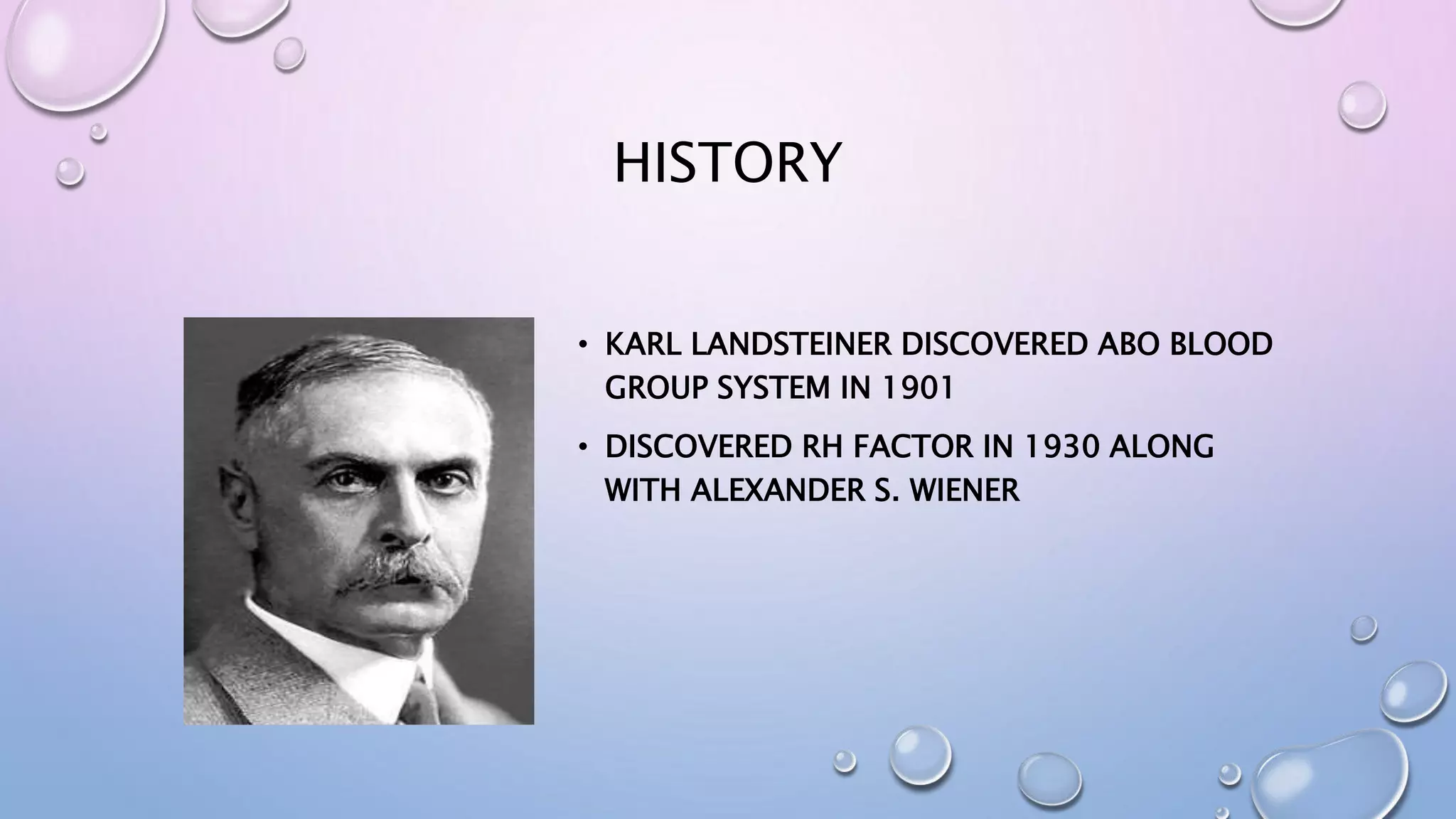 HISTORY

• KARL LANDSTEINER DISCOVERED ABO BLOOD GROUP SYSTEM IN 1901

• DISCOVERED RH FACTOR IN 1930 ALONG WITH ALEXANDER S. WIENER